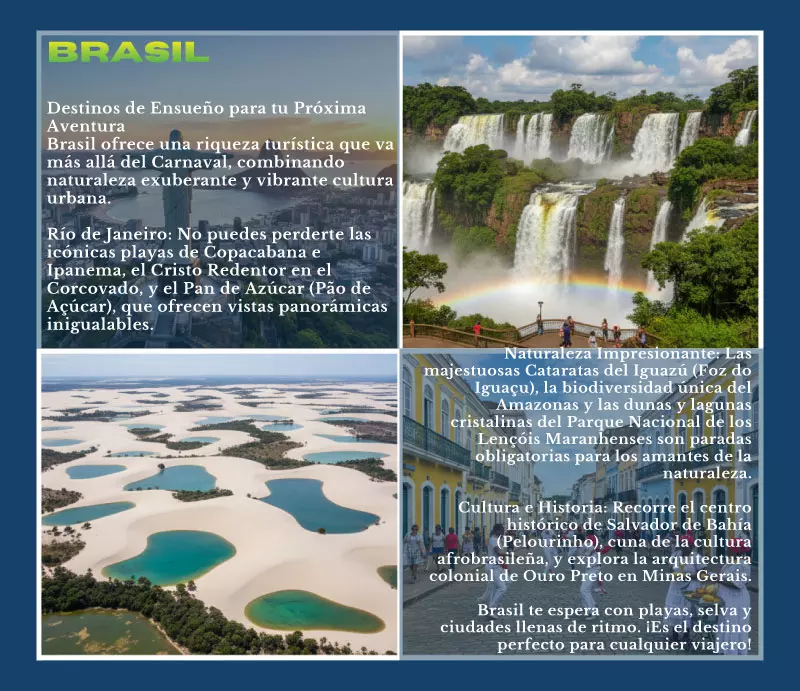 BRASIL

Destinos de Ensueño para tu Próxima Aventura
Brasil ofrece una riqueza turística que va más allá del Carnaval, combinando naturaleza exuberante y vibrante cultura urbana.

Río de Janeiro: No puedes perderte las icónicas playas de Copacabana e Ipanema, el Cristo Redentor en el Corcovado, y el Pan de Azúcar (Pão de Açúcar), que ofrecen vistas panorámicas inigualables.

Naturaleza Impresionante: Las majestuosas Cataratas del Iguazú (Foz do Iguaçu), la biodiversidad única del Amazonas y las dunas y lagunas cristalinas del Parque Nacional de los Lençóis Maranhenses son paradas obligatorias para los amantes de la naturaleza.

Cultura e Historia: Recorre el centro histórico de Salvador de Bahía (Pelourinho), cuna de la cultura afrobrasileña, y explora la arquitectura colonial de Ouro Preto en Minas Gerais.

Brasil te espera con playas, selva y ciudades llenas de ritmo. ¡Es el destino perfecto para cualquier viajero!